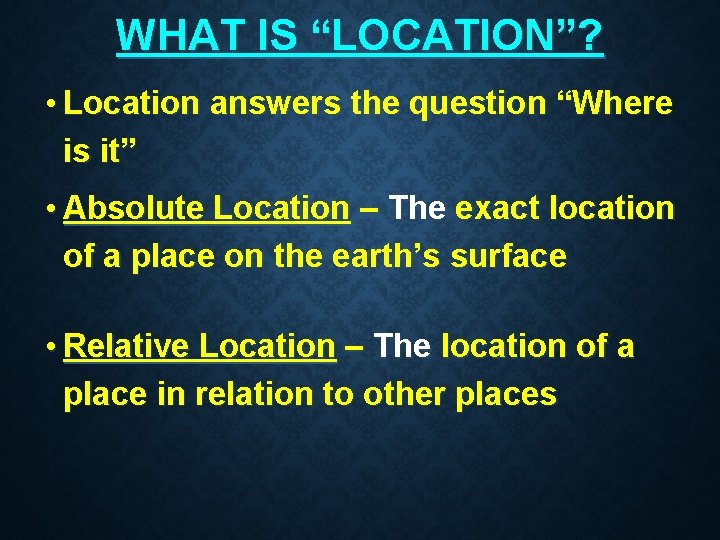 WHAT IS "LOCATION"?

• Location answers the question "Where is it"

• Absolute Location – The exact location of a place on the earth's surface

• Relative Location – The location of a place in relation to other places